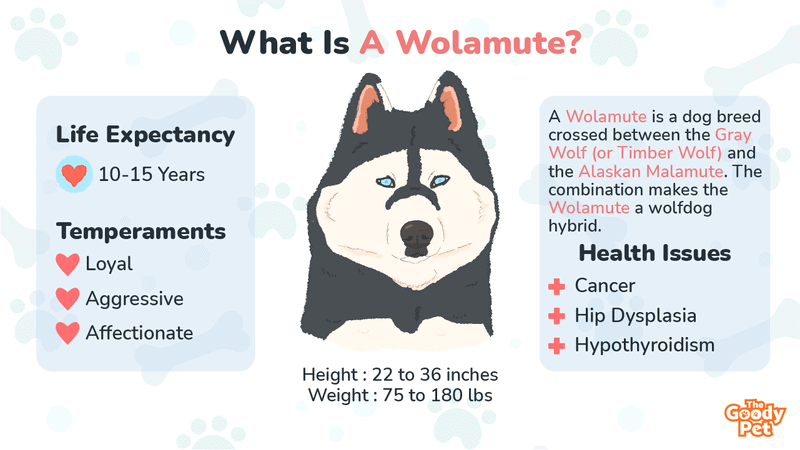 What Is A Wolamute?

Life Expectancy

10-15 Years

Temperaments

Loyal

Aggressive

Affectionate

Height : 22 to 36 inches
Weight : 75 to 180 lbs

A Wolamute is a dog breed crossed between the Gray Wolf (or Timber Wolf) and the Alaskan Malamute. The combination makes the Wolamute a wolfdog hybrid.

Health Issues

Cancer

Hip Dysplasia

Hypothyroidism

The Goody Pet